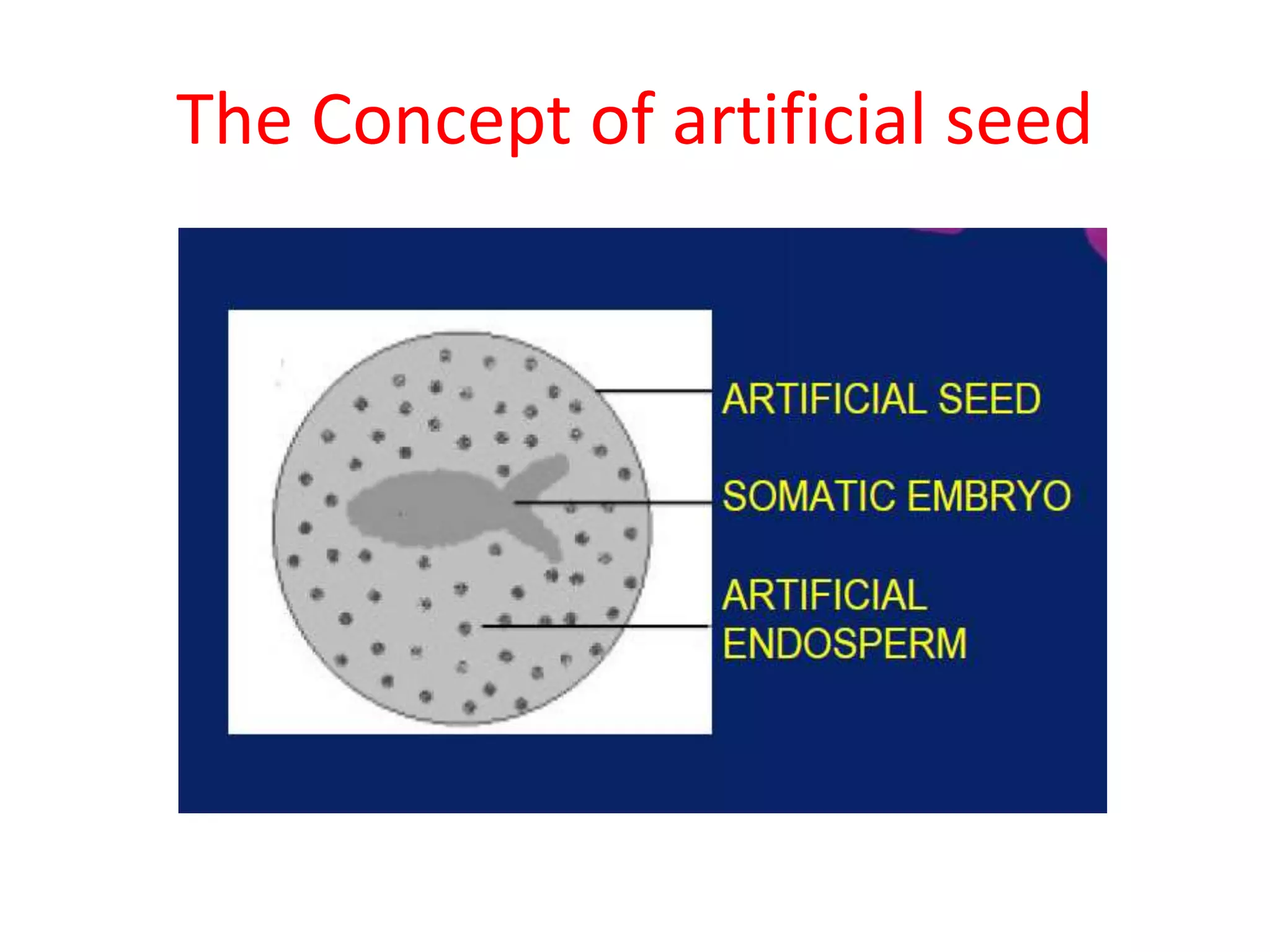 The Concept of artificial seed

ARTIFICIAL SEED

SOMATIC EMBRYO

ARTIFICIAL ENDOSPERM